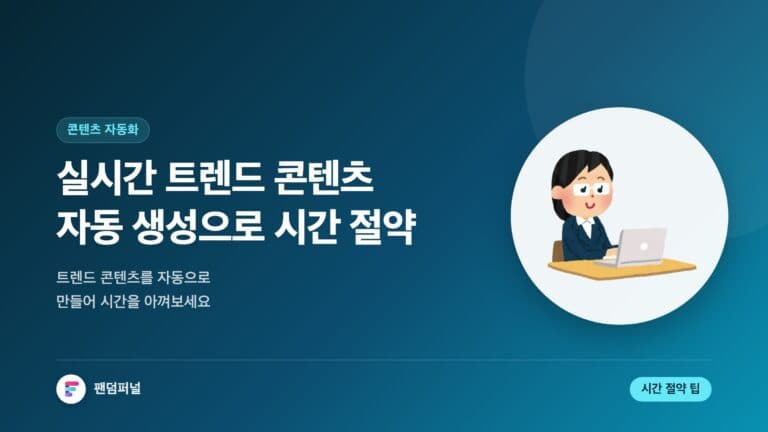 콘텐츠 자동화

실시간 트렌드 콘텐츠 자동 생성으로 시간 절약

트렌드 콘텐츠를 자동으로 만들어 시간을 아껴보세요

팬덤퍼널

시간 절약 팁